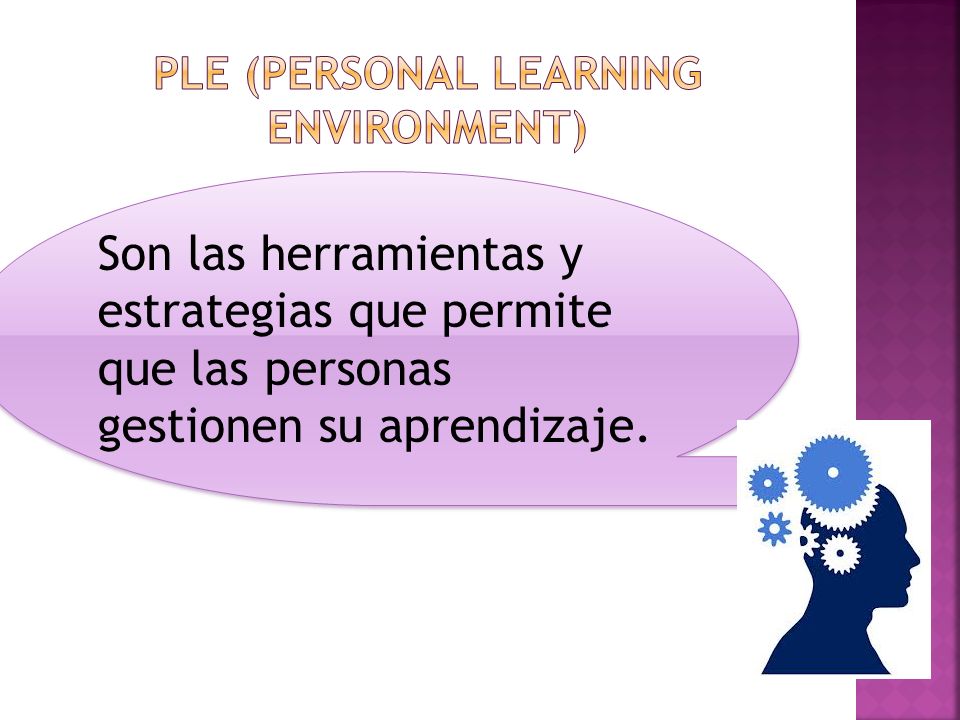 PLE (PERSONAL LEARNING ENVIRONMENT)

Son las herramientas y estrategias que permite que las personas gestionen su aprendizaje.